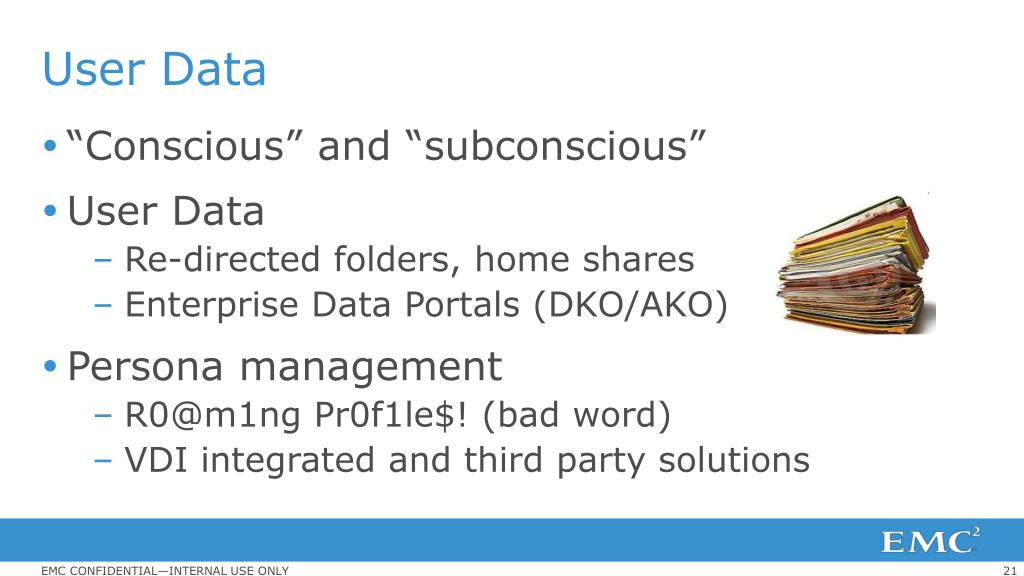 User Data

• “Conscious” and “subconscious”

• User Data
  – Re-directed folders, home shares
  – Enterprise Data Portals (DKO/AKO)

• Persona management
  – R0@m1ng Pr0f1le$! (bad word)
  – VDI integrated and third party solutions

EMC$^2$

EMC CONFIDENTIAL—INTERNAL USE ONLY

21